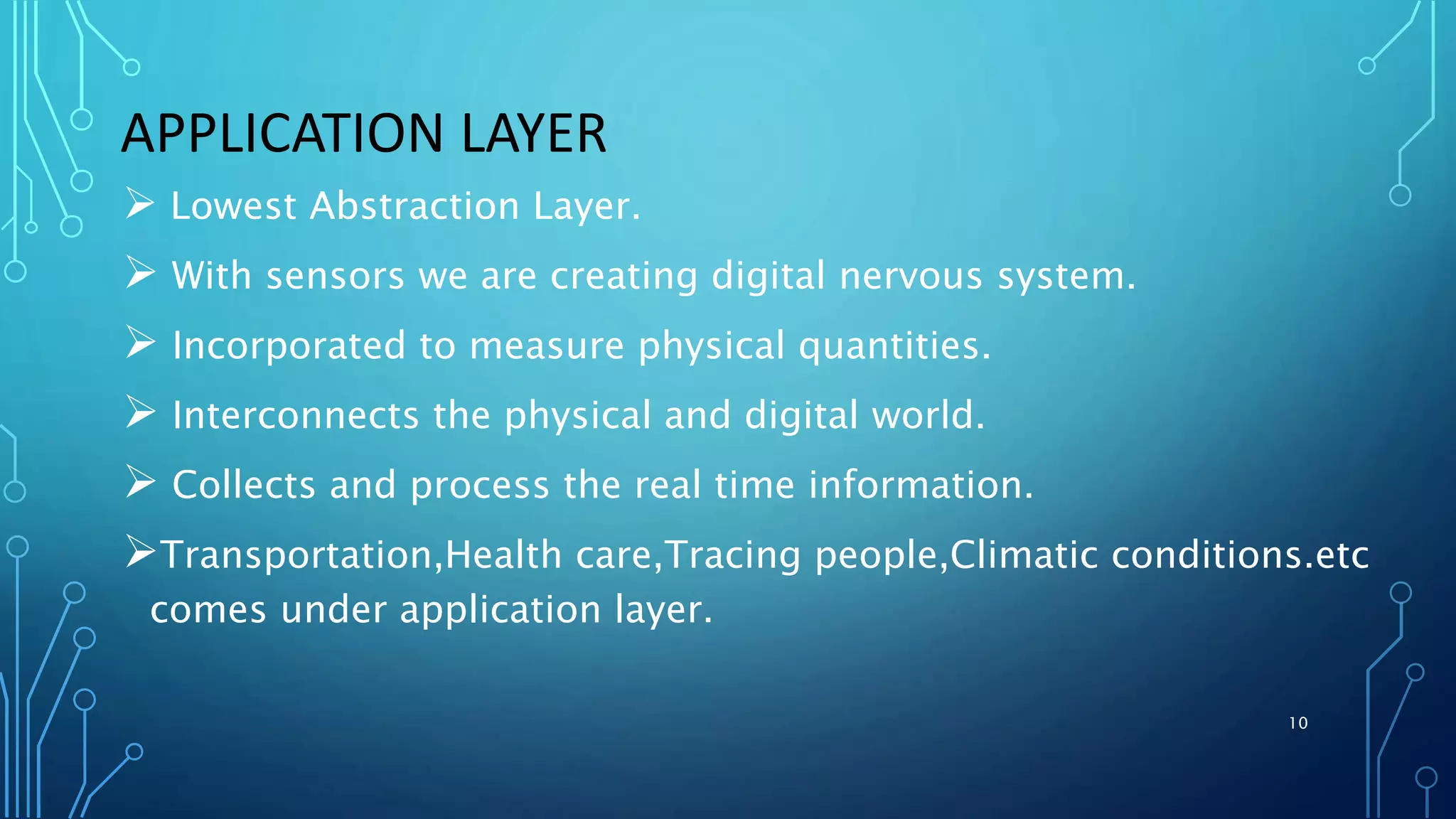 APPLICATION LAYER

➢ Lowest Abstraction Layer.

➢ With sensors we are creating digital nervous system.

➢ Incorporated to measure physical quantities.

➢ Interconnects the physical and digital world.

➢ Collects and process the real time information.

➢Transportation,Health care,Tracing people,Climatic conditions.etc comes under application layer.

10